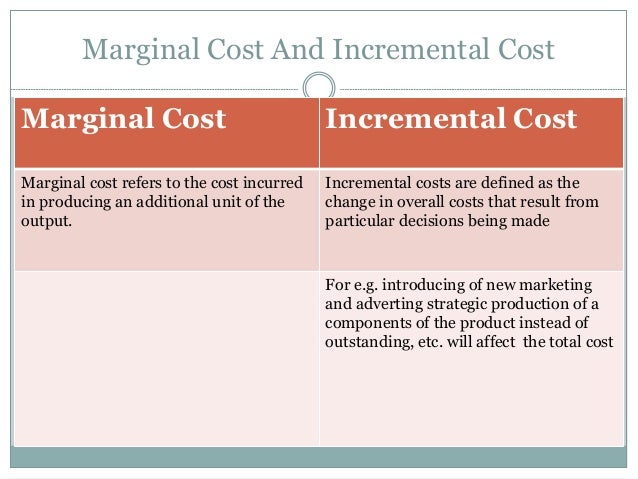 Marginal Cost And Incremental Cost

| Marginal Cost | Incremental Cost |
|---|---|
| Marginal cost refers to the cost incurred in producing an additional unit of the output. | Incremental costs are defined as the change in overall costs that result from particular decisions being made |
| | For e.g. introducing of new marketing and adverting strategic production of a components of the product instead of outstanding, etc. will affect the total cost |